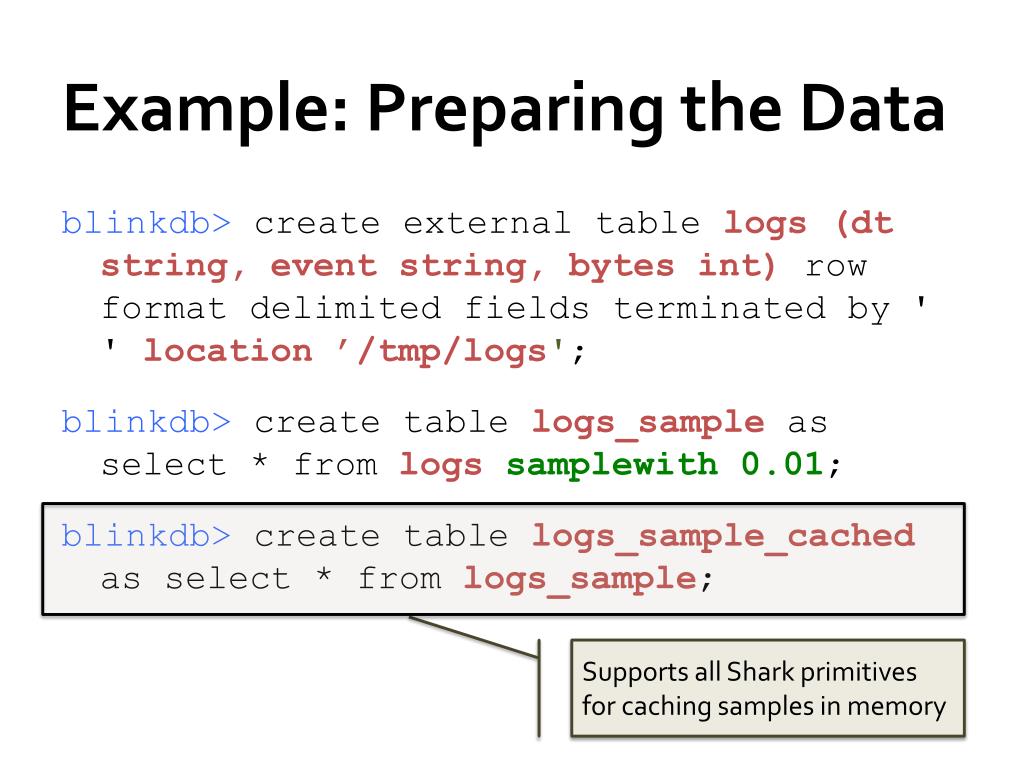 Example: Preparing the Data

blinkdb> create external table logs (dt string, event string, bytes int) row format delimited fields terminated by ' ' location '/tmp/logs';

blinkdb> create table logs_sample as select * from logs samplewith 0.01;

blinkdb> create table logs_sample_cached as select * from logs_sample;

Supports all Shark primitives for caching samples in memory